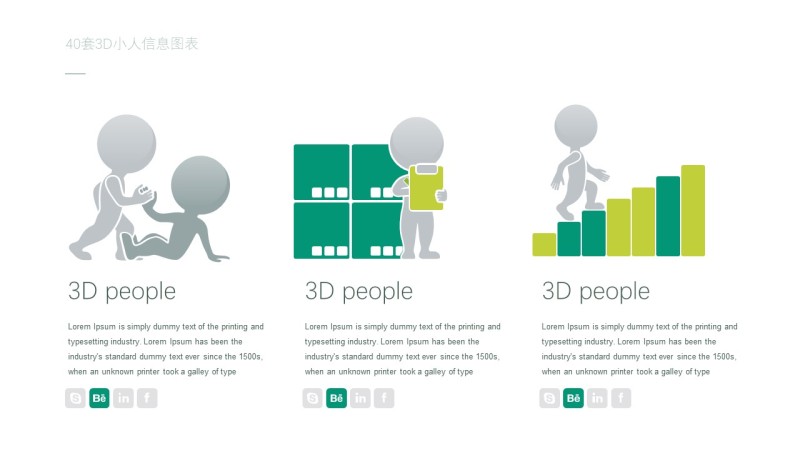 40套3D小人信息图表

3D people

Lorem Ipsum is simply dummy text of the printing and typesetting industry. Lorem Ipsum has been the industry's standard dummy text ever since the 1500s, when an unknown printer took a galley of type

Bē in f

3D people

Lorem Ipsum is simply dummy text of the printing and typesetting industry. Lorem Ipsum has been the industry's standard dummy text ever since the 1500s, when an unknown printer took a galley of type

Bē in f

3D people

Lorem Ipsum is simply dummy text of the printing and typesetting industry. Lorem Ipsum has been the industry's standard dummy text ever since the 1500s, when an unknown printer took a galley of type

Bē in f